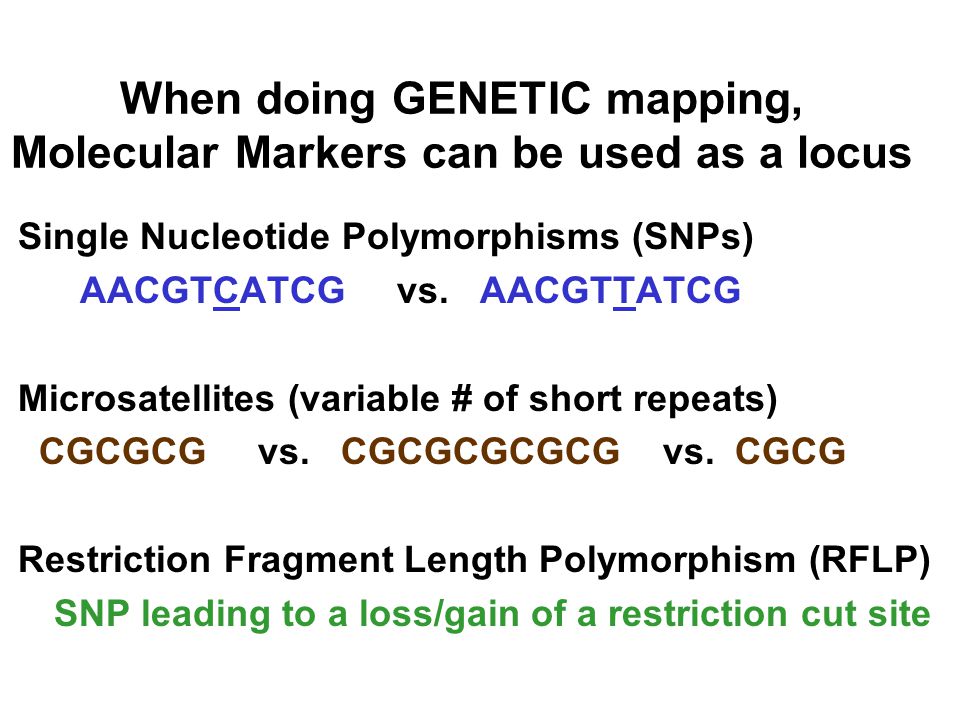 When doing GENETIC mapping, Molecular Markers can be used as a locus

Single Nucleotide Polymorphisms (SNPs)
AACGTCATCG vs. AACGTTATCG

Microsatellites (variable # of short repeats)
CGCGCG vs. CGCGCGCGCG vs. CGCG

Restriction Fragment Length Polymorphism (RFLP)
SNP leading to a loss/gain of a restriction cut site